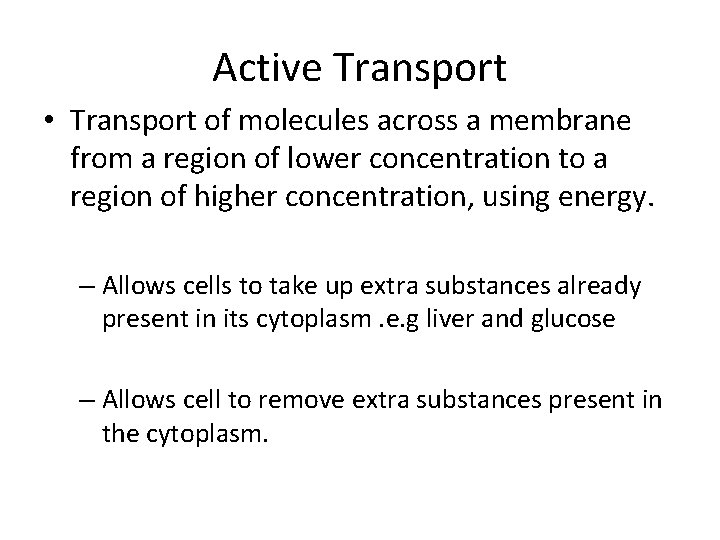 Active Transport

• Transport of molecules across a membrane from a region of lower concentration to a region of higher concentration, using energy.

– Allows cells to take up extra substances already present in its cytoplasm .e.g liver and glucose

– Allows cell to remove extra substances present in the cytoplasm.